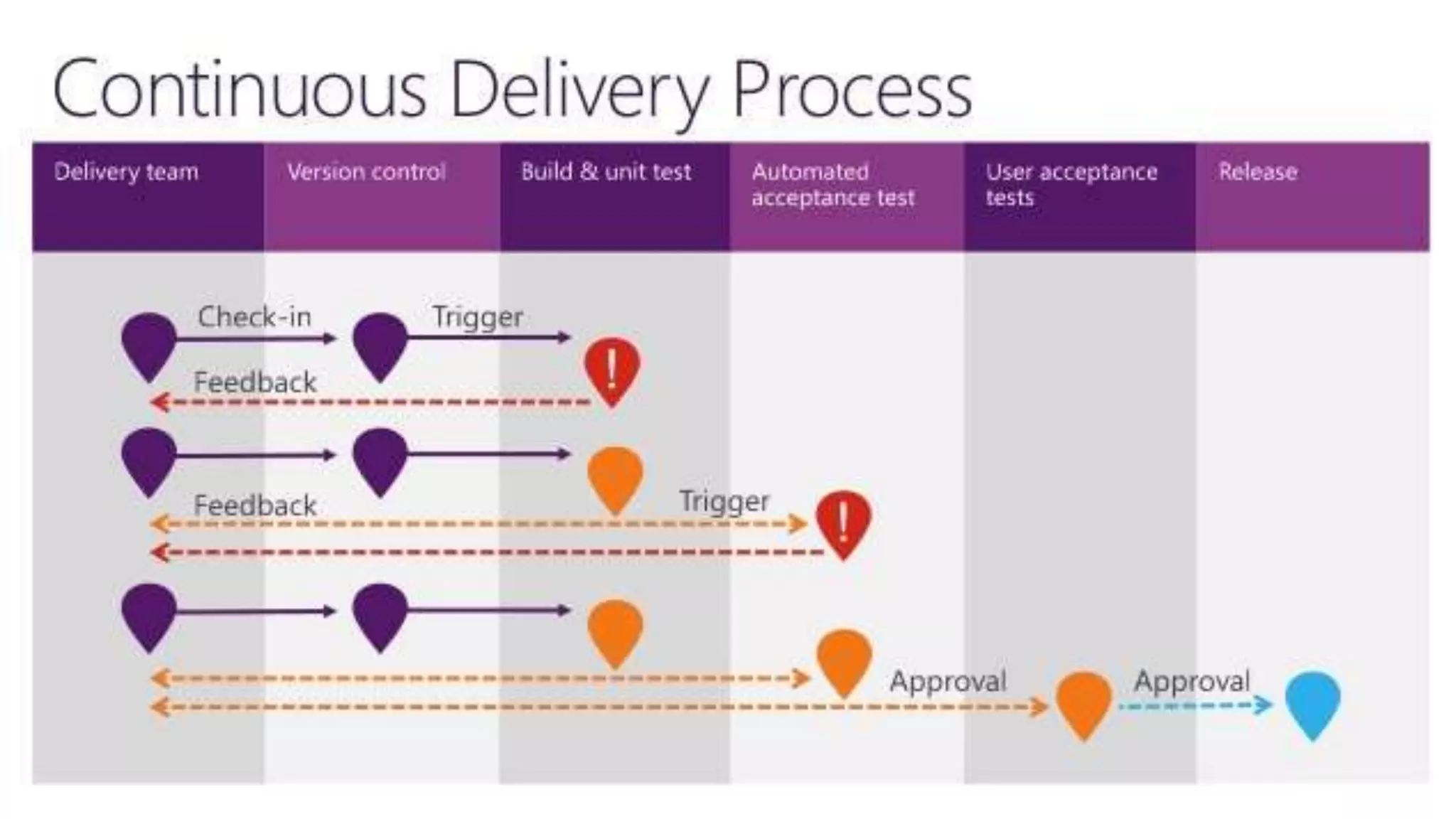 Continuous Delivery Process

Delivery team

Version control

Build & unit test

Automated acceptance test

User acceptance tests

Release

Check-in

Trigger

!

Feedback

Feedback

Trigger

!

Approval

Approval